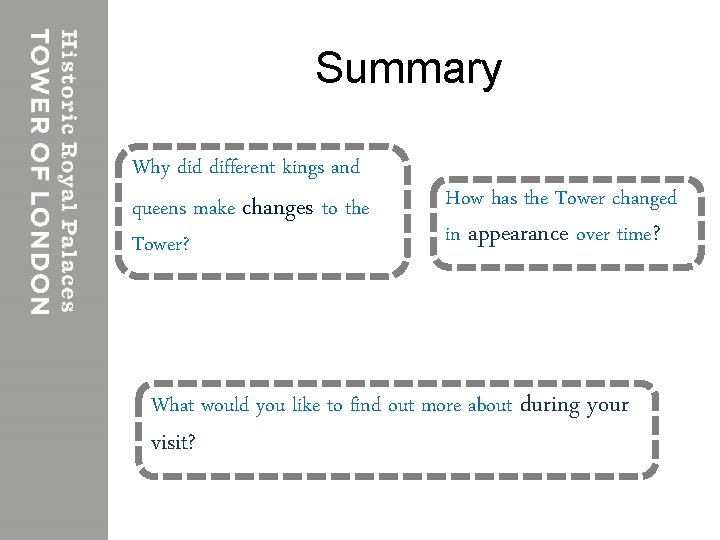 Historic Royal Palaces
TOWER OF LONDON

Summary

Why did different kings and queens make changes to the Tower?

How has the Tower changed in appearance over time?

What would you like to find out more about during your visit?